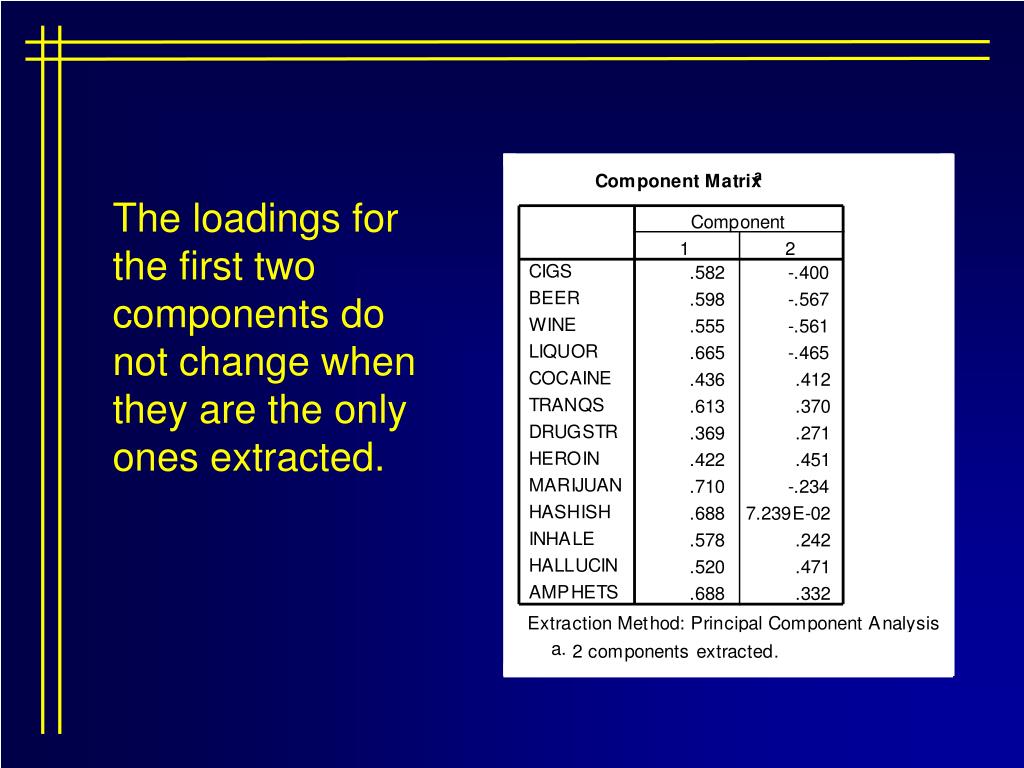 The loadings for the first two components do not change when they are the only ones extracted.

Component Matrix$^a$

| | Component | |
|---|---|---|
| | 1 | 2 |
| CIGS | .582 | -.400 |
| BEER | .598 | -.567 |
| WINE | .555 | -.561 |
| LIQUOR | .665 | -.465 |
| COCAINE | .436 | .412 |
| TRANQS | .613 | .370 |
| DRUGSTR | .369 | .271 |
| HEROIN | .422 | .451 |
| MARIJUAN | .710 | -.234 |
| HASHISH | .688 | 7.239E-02 |
| INHALE | .578 | .242 |
| HALLUCIN | .520 | .471 |
| AMPHETS | .688 | .332 |

Extraction Method: Principal Component Analysis

a. 2 components extracted.